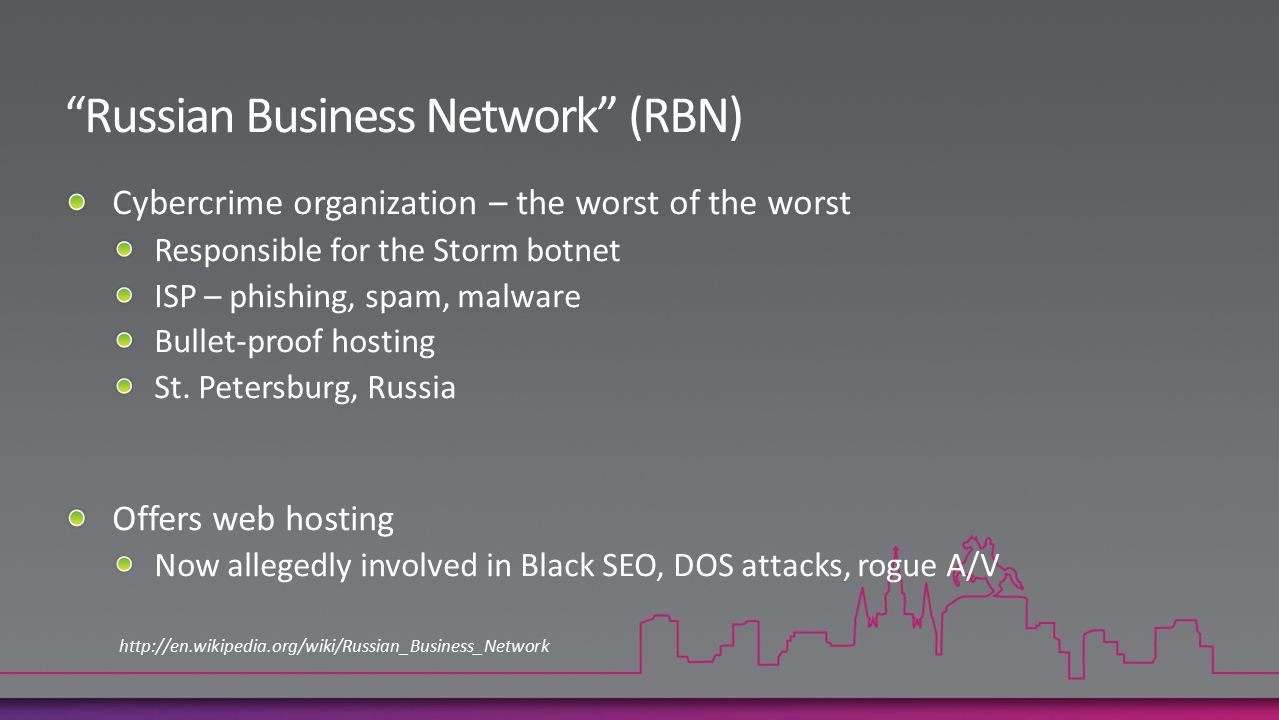 “Russian Business Network” (RBN)

Cybercrime organization – the worst of the worst

Responsible for the Storm botnet

ISP – phishing, spam, malware

Bullet-proof hosting

St. Petersburg, Russia

Offers web hosting

Now allegedly involved in Black SEO, DOS attacks, rogue A/V

http://en.wikipedia.org/wiki/Russian_Business_Network